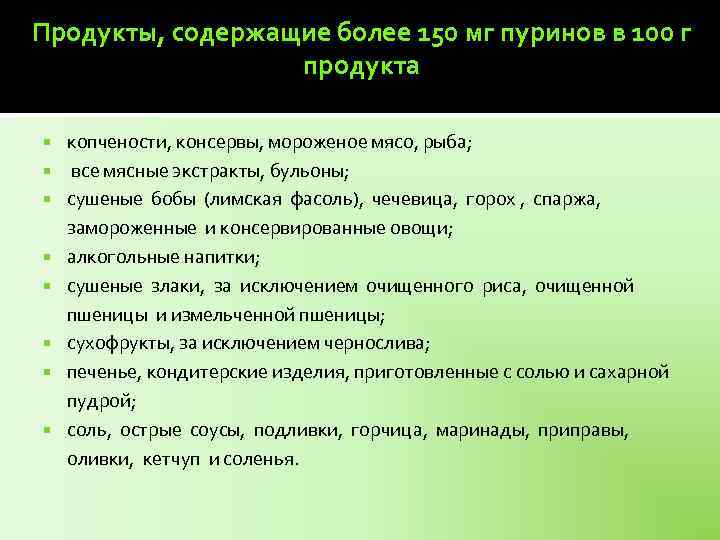 Продукты, содержащие более 150 мг пуринов в 100 г продукта

- копчености, консервы, мороженое мясо, рыба;
- все мясные экстракты, бульоны;
- сушеные бобы (лимская фасоль), чечевица, горох , спаржа, замороженные и консервированные овощи;
- алкогольные напитки;
- сушеные злаки, за исключением очищенного риса, очищенной пшеницы и измельченной пшеницы;
- сухофрукты, за исключением чернослива;
- печенье, кондитерские изделия, приготовленные с солью и сахарной пудрой;
- соль, острые соусы, подливки, горчица, маринады, приправы, оливки, кетчуп и соленья.